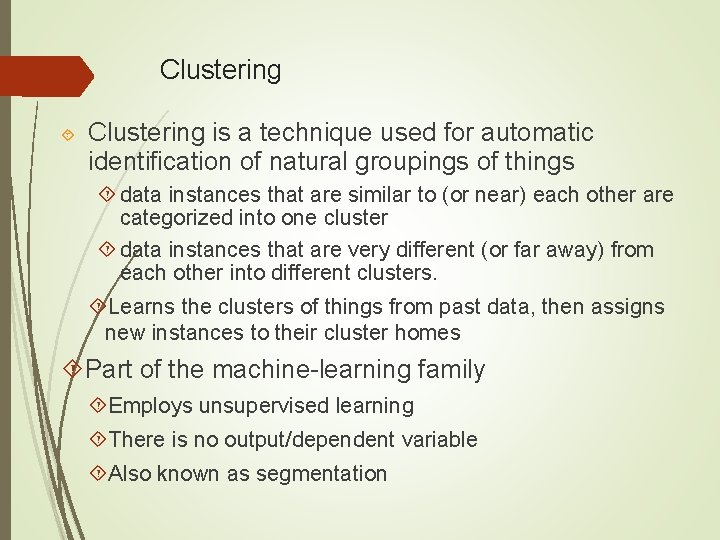 Clustering

Clustering is a technique used for automatic identification of natural groupings of things

data instances that are similar to (or near) each other are categorized into one cluster

data instances that are very different (or far away) from each other into different clusters.

Learns the clusters of things from past data, then assigns new instances to their cluster homes

Part of the machine-learning family

Employs unsupervised learning

There is no output/dependent variable

Also known as segmentation